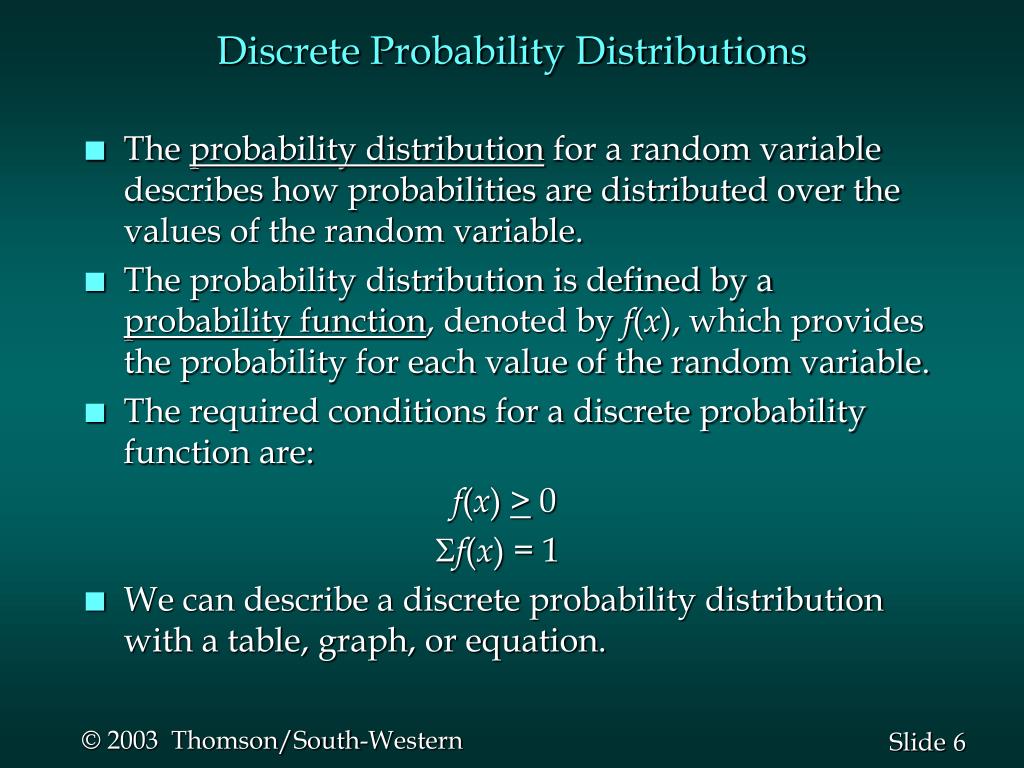 Discrete Probability Distributions

■ The probability distribution for a random variable describes how probabilities are distributed over the values of the random variable.

■ The probability distribution is defined by a probability function, denoted by $f(x)$, which provides the probability for each value of the random variable.

■ The required conditions for a discrete probability function are:

$f(x) \geq 0$

$\Sigma f(x) = 1$

■ We can describe a discrete probability distribution with a table, graph, or equation.

© 2003 Thomson/South-Western

Slide 6